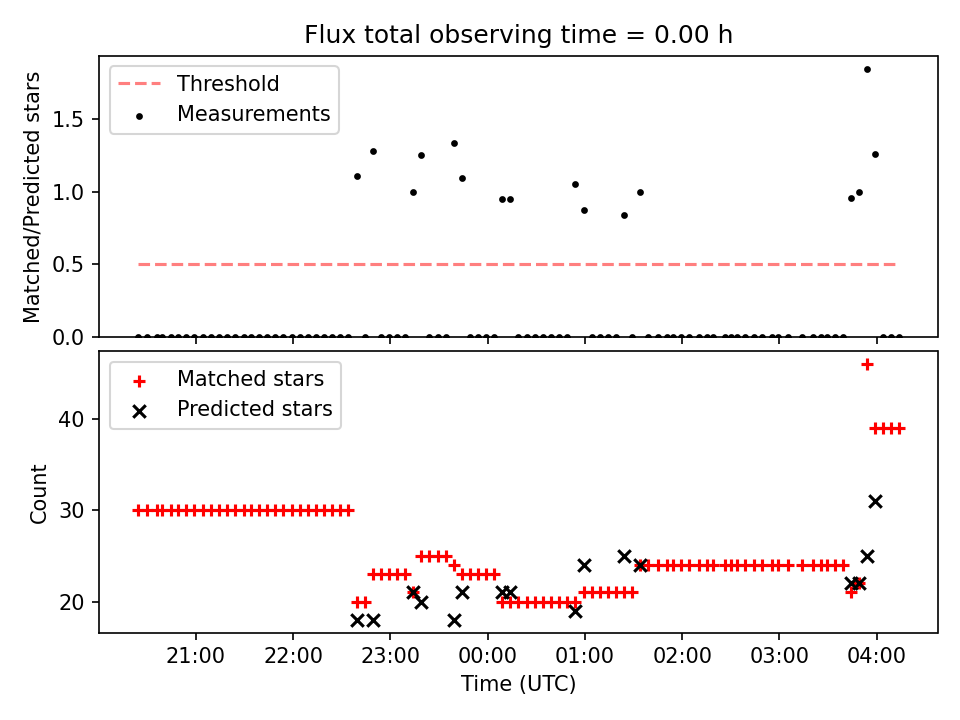 Flux total observing time = 0.00 h

Threshold
Measurements

Matched/Predicted stars

1.5
1.0
0.5
0.0

Matched stars
Predicted stars

Count

40
30
20

21:00
22:00
23:00
00:00
01:00
02:00
03:00
04:00

Time (UTC)